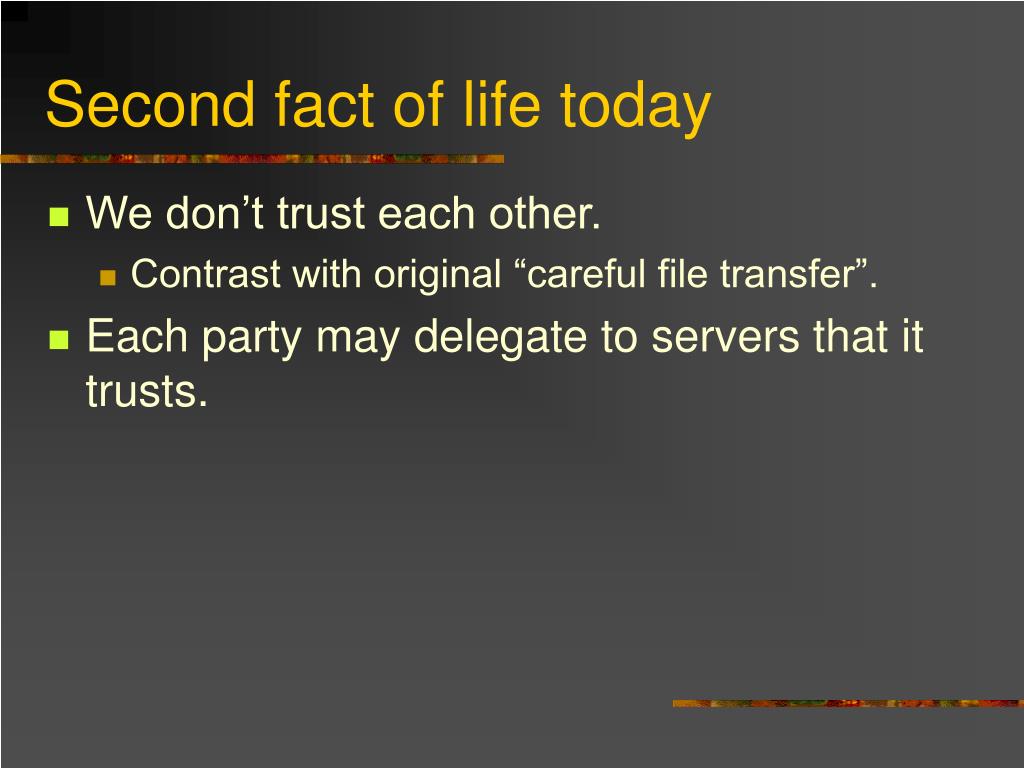 Second fact of life today

We don’t trust each other.

Contrast with original “careful file transfer”.

Each party may delegate to servers that it trusts.